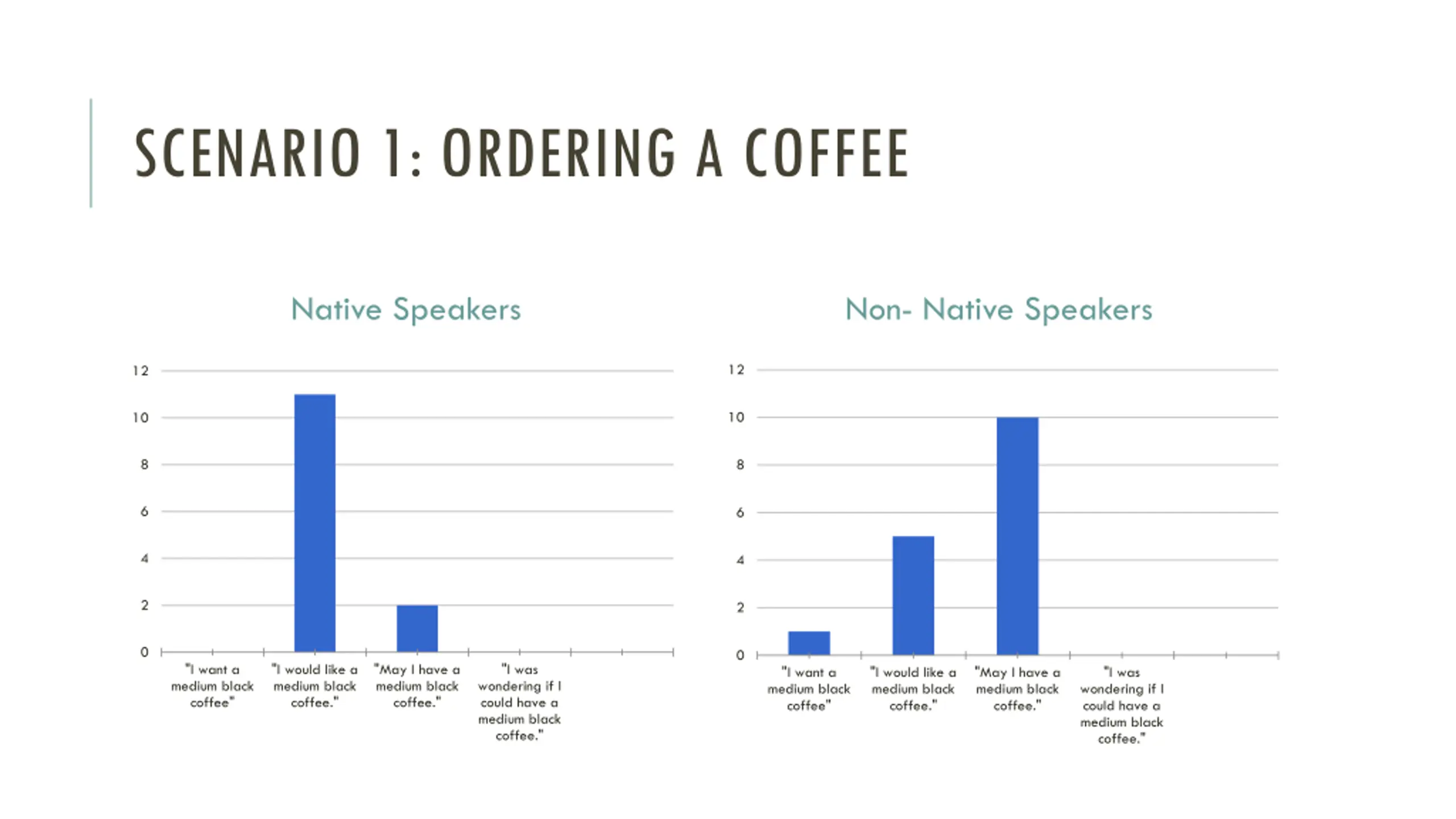 SCENARIO 1: ORDERING A COFFEE

Native Speakers

12
10
8
6
4
2
0

"I want a medium black coffee"
"I would like a medium black coffee."
"May I have a medium black coffee."
"I was wondering if I could have a medium black coffee."

Non- Native Speakers

12
10
8
6
4
2
0

"I want a medium black coffee"
"I would like a medium black coffee."
"May I have a medium black coffee."
"I was wondering if I could have a medium black coffee."